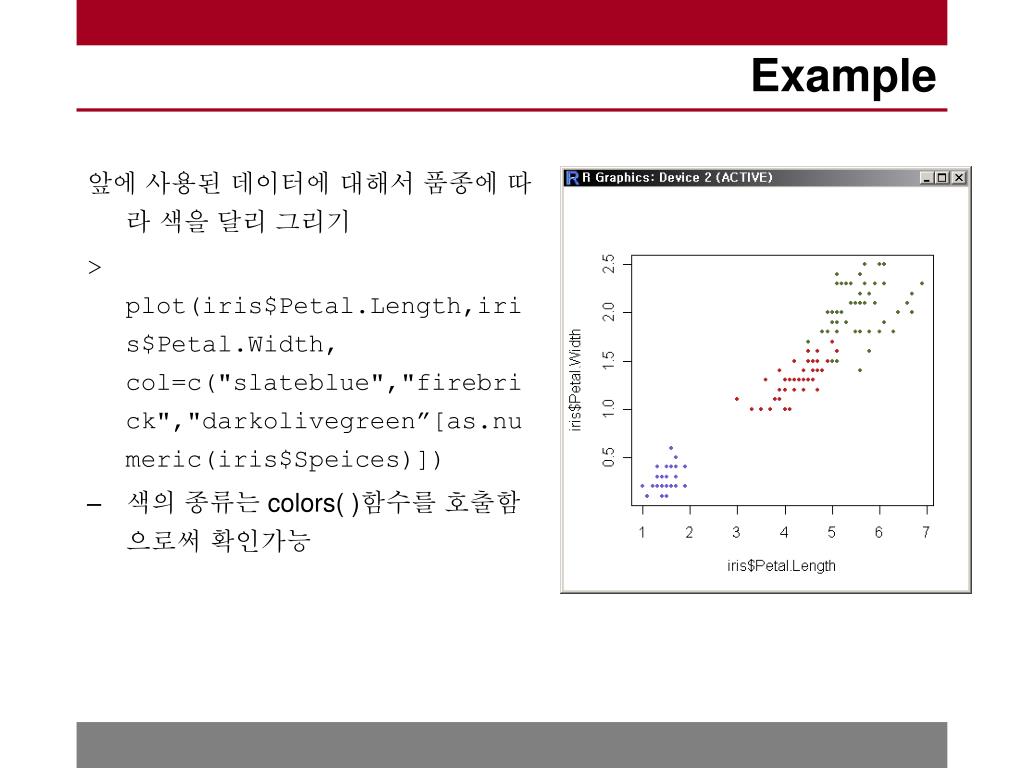 Example

앞에 사용된 데이터에 대해서 품종에 따라 색을 달리 그리기

> plot(iris$Petal.Length,iris$Petal.Width, col=c("slateblue","firebrick","darkolivegreen”[as.numeric(iris$Speices)])

– 색의 종류는 colors( )함수를 호출함으로써 확인가능

R Graphics: Device 2 (ACTIVE)

iris$Petal.Width

0.5
1.0
1.5
2.0
2.5

1 2 3 4 5 6 7

iris$Petal.Length